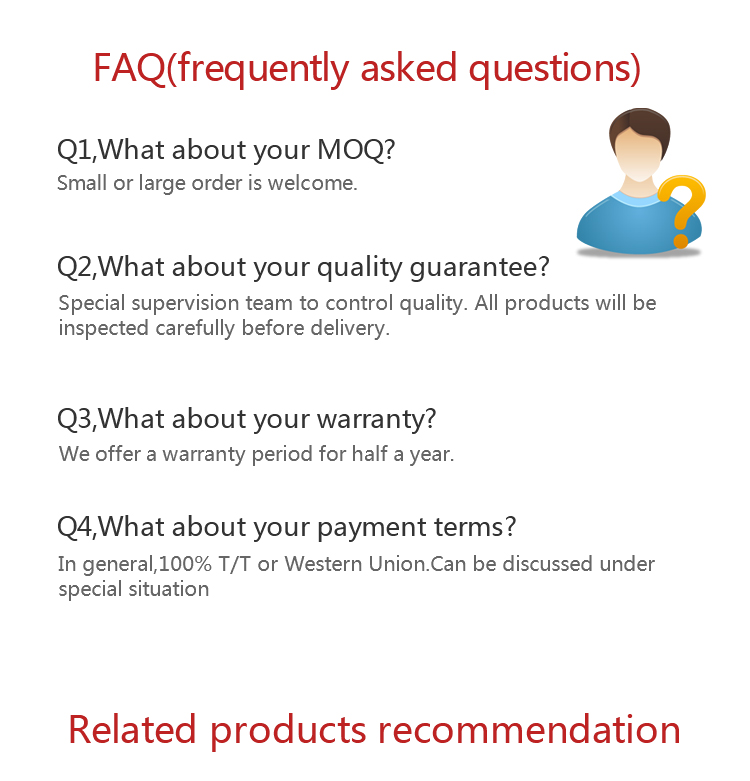 FAQ(frequently asked questions)

Q1,What about your MOQ?
Small or large order is welcome.

Q2,What about your quality guarantee?
Special supervision team to control quality. All products will be inspected carefully before delivery.

Q3,What about your warranty?
We offer a warranty period for half a year.

Q4,What about your payment terms?
In general,100% T/T or Western Union.Can be discussed under special situation

Related products recommendation